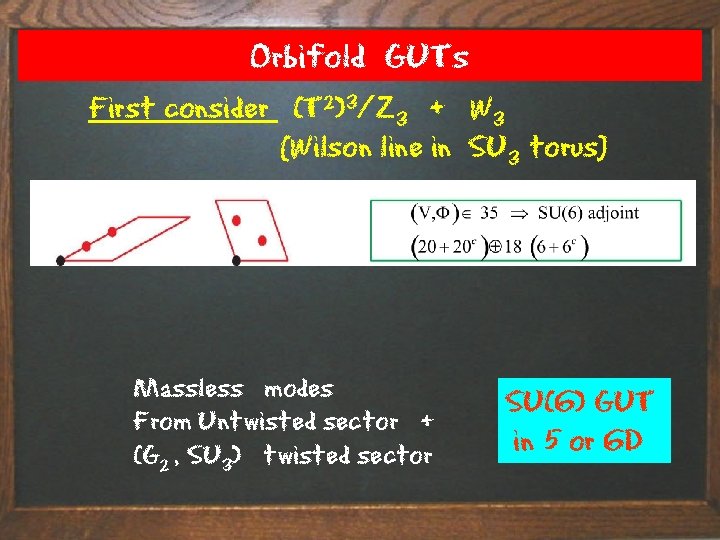 Orbifold GUTs

First consider $(T^2)^3/Z_3$ + $W_3$
(Wilson line in $SU_3$ torus)

$(V,\Phi) \in 35 \Rightarrow$ SU(6) adjoint
$(20+20^c) \oplus 18\ (6+6^c)$

Massless modes
From Untwisted sector +
$(G_2, SU_3)$ twisted sector

SU(6) GUT in 5 or 6D